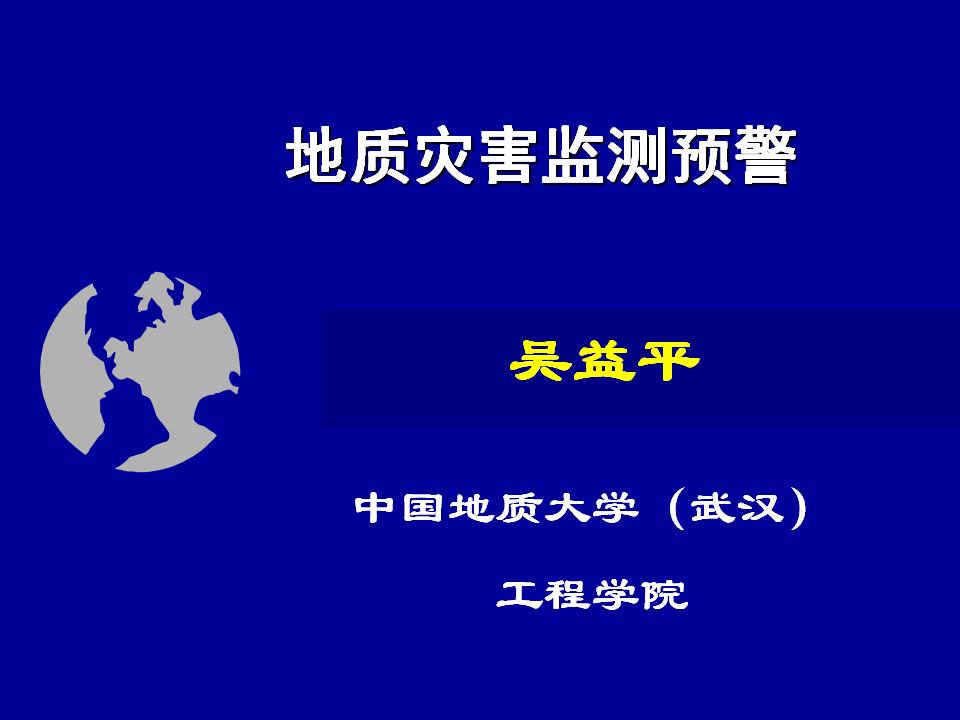 地质灾害监测预警

吴益平

中国地质大学（武汉）

工程学院